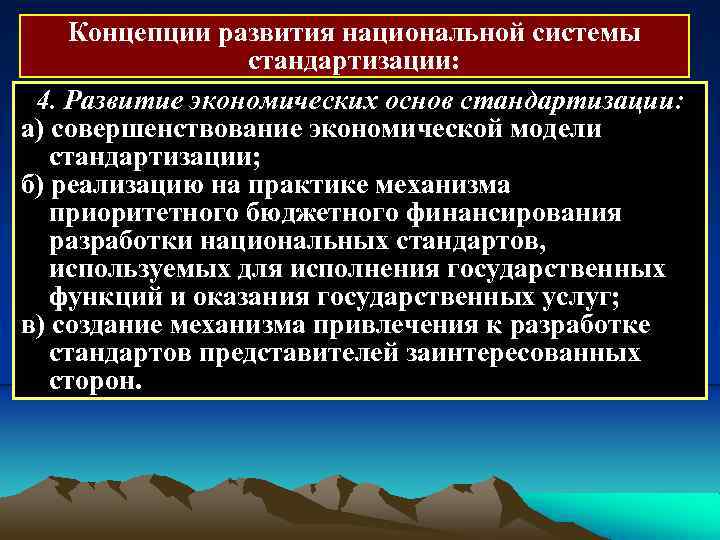 Концепции развития национальной системы стандартизации:

4. Развитие экономических основ стандартизации:
а) совершенствование экономической модели стандартизации;
б) реализацию на практике механизма приоритетного бюджетного финансирования разработки национальных стандартов, используемых для исполнения государственных функций и оказания государственных услуг;
в) создание механизма привлечения к разработке стандартов представителей заинтересованных сторон.